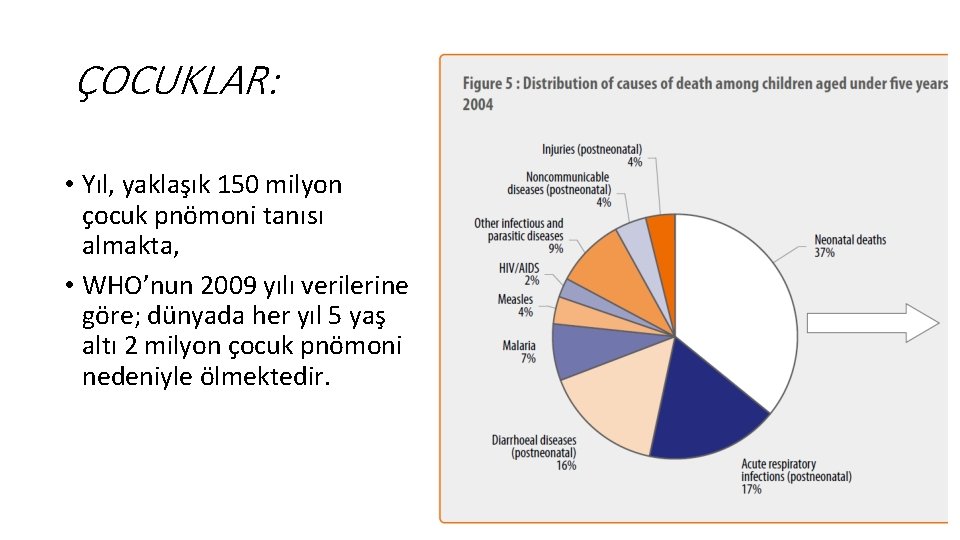 ÇOCUKLAR:

• Yıl, yaklaşık 150 milyon çocuk pnömoni tanısı almakta,

• WHO'nun 2009 yılı verilerine göre; dünyada her yıl 5 yaş altı 2 milyon çocuk pnömoni nedeniyle ölmektedir.

Figure 5 : Distribution of causes of death among children aged under five years 2004

Injuries (postneonatal) 4%

Noncommunicable diseases (postneonatal) 4%

Other infectious and parasitic diseases 9%

HIV/AIDS 2%

Measles 4%

Malaria 7%

Diarrhoeal diseases (postneonatal) 16%

Acute respiratory infections (postneonatal) 17%

Neonatal deaths 37%